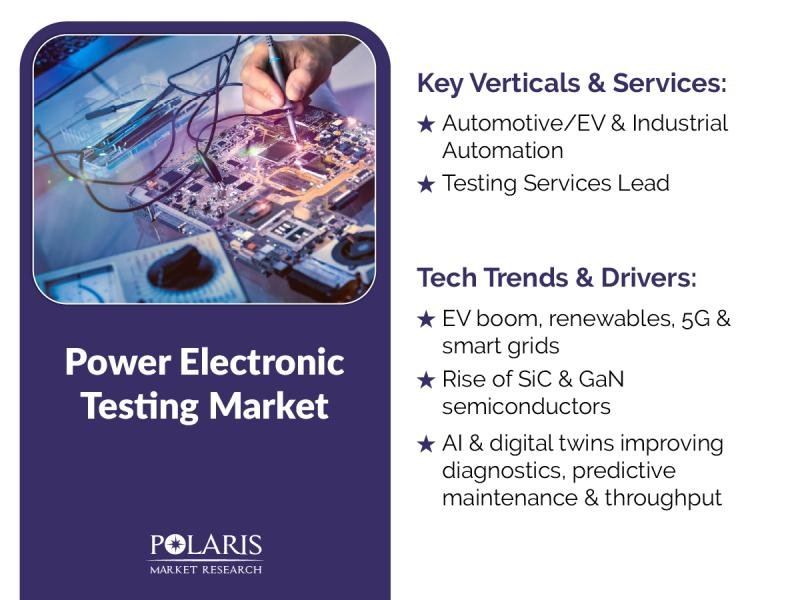 Power Electronic Testing Market

POLARIS
MARKET RESEARCH

Key Verticals & Services:

★ Automotive/EV & Industrial Automation

★ Testing Services Lead

Tech Trends & Drivers:

★ EV boom, renewables, 5G & smart grids

★ Rise of SiC & GaN semiconductors

★ AI & digital twins improving diagnostics, predictive maintenance & throughput